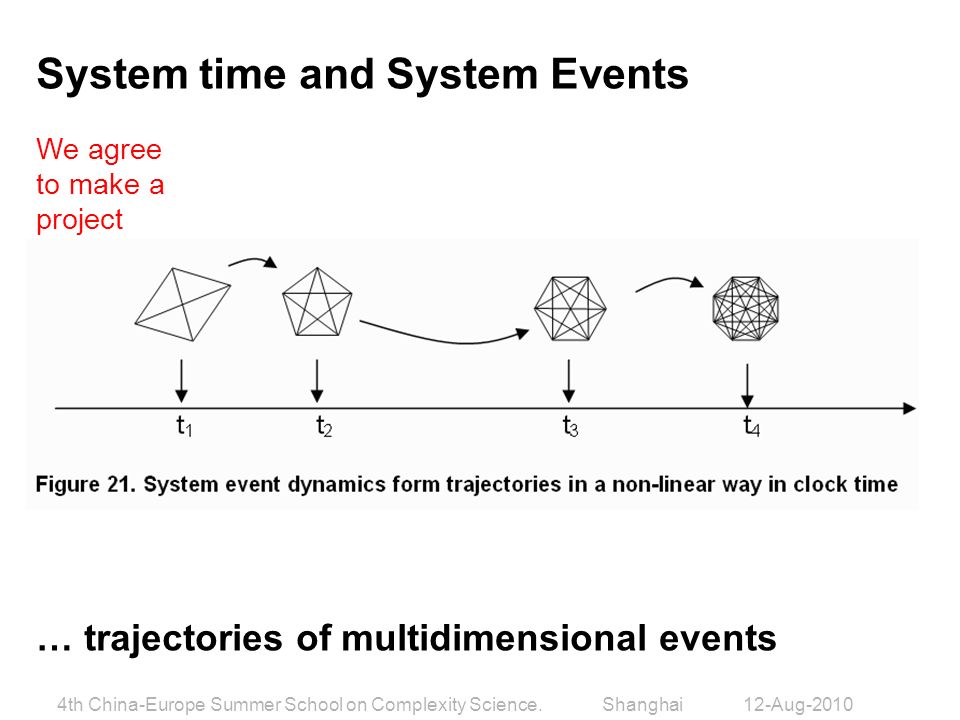 System time and System Events

We agree to make a project

$t_1$ $t_2$ $t_3$ $t_4$

Figure 21. System event dynamics form trajectories in a non-linear way in clock time

… trajectories of multidimensional events

4th China-Europe Summer School on Complexity Science. Shanghai 12-Aug-2010